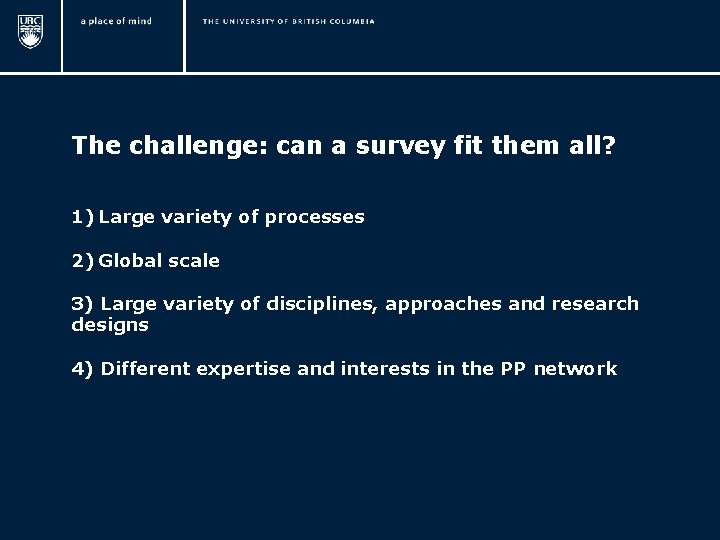 UBC

a place of mind

THE UNIVERSITY OF BRITISH COLUMBIA

The challenge: can a survey fit them all?

1) Large variety of processes

2) Global scale

3) Large variety of disciplines, approaches and research designs

4) Different expertise and interests in the PP network